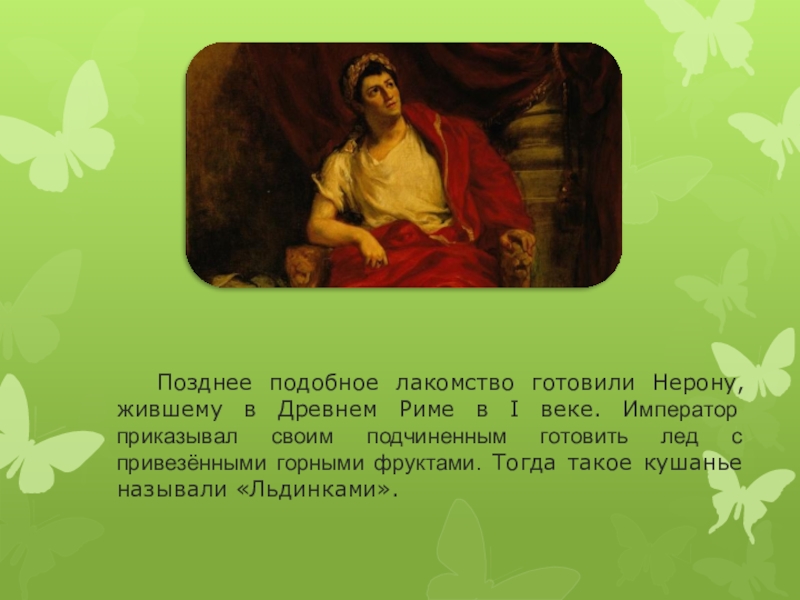 Позднее подобное лакомство готовили Нерону, жившему в Древнем Риме в I веке. Император приказывал своим подчиненным готовить лед с привезёнными горными фруктами. Тогда такое кушанье называли «Льдинками».